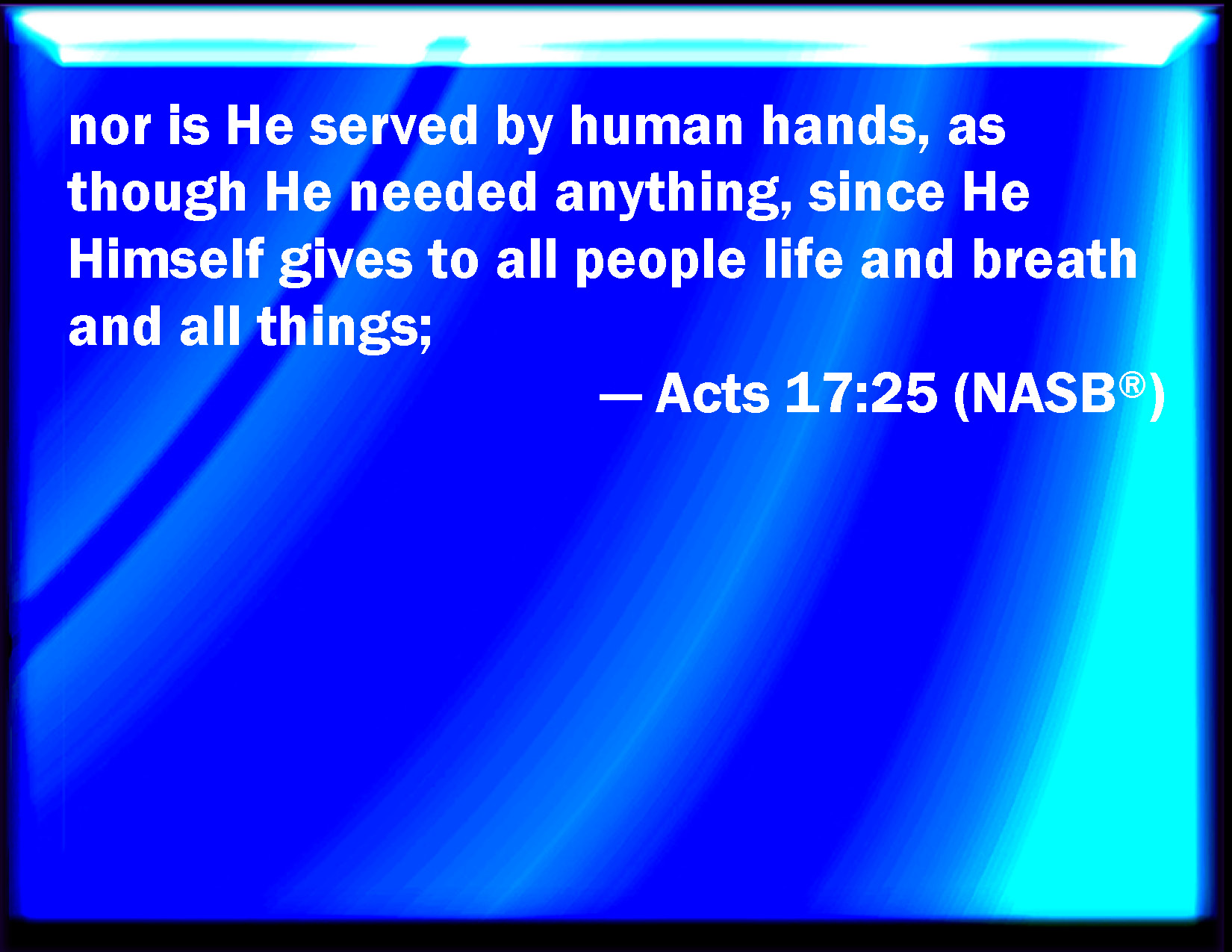 nor is He served by human hands, as though He needed anything, since He Himself gives to all people life and breath and all things;

— Acts 17:25 (NASB®)